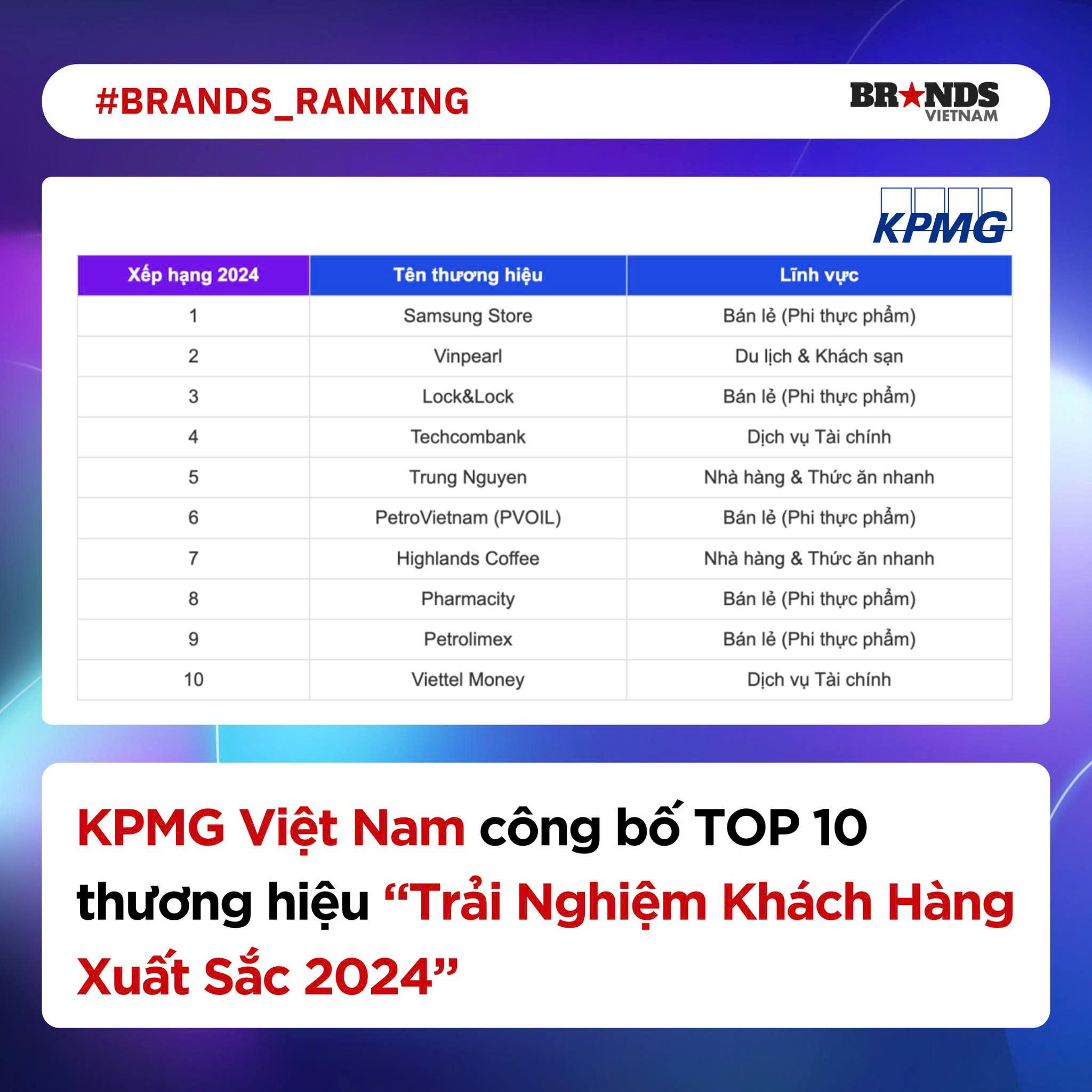 #BRANDS_RANKING

BRANDS VIETNAM

KPMG

| Xếp hạng 2024 | Tên thương hiệu | Lĩnh vực |
|---|---|---|
| 1 | Samsung Store | Bán lẻ (Phi thực phẩm) |
| 2 | Vinpearl | Du lịch & Khách sạn |
| 3 | Lock&Lock | Bán lẻ (Phi thực phẩm) |
| 4 | Techcombank | Dịch vụ Tài chính |
| 5 | Trung Nguyen | Nhà hàng & Thức ăn nhanh |
| 6 | PetroVietnam (PVOIL) | Bán lẻ (Phi thực phẩm) |
| 7 | Highlands Coffee | Nhà hàng & Thức ăn nhanh |
| 8 | Pharmacity | Bán lẻ (Phi thực phẩm) |
| 9 | Petrolimex | Bán lẻ (Phi thực phẩm) |
| 10 | Viettel Money | Dịch vụ Tài chính |

KPMG Việt Nam công bố TOP 10 thương hiệu “Trải Nghiệm Khách Hàng Xuất Sắc 2024”